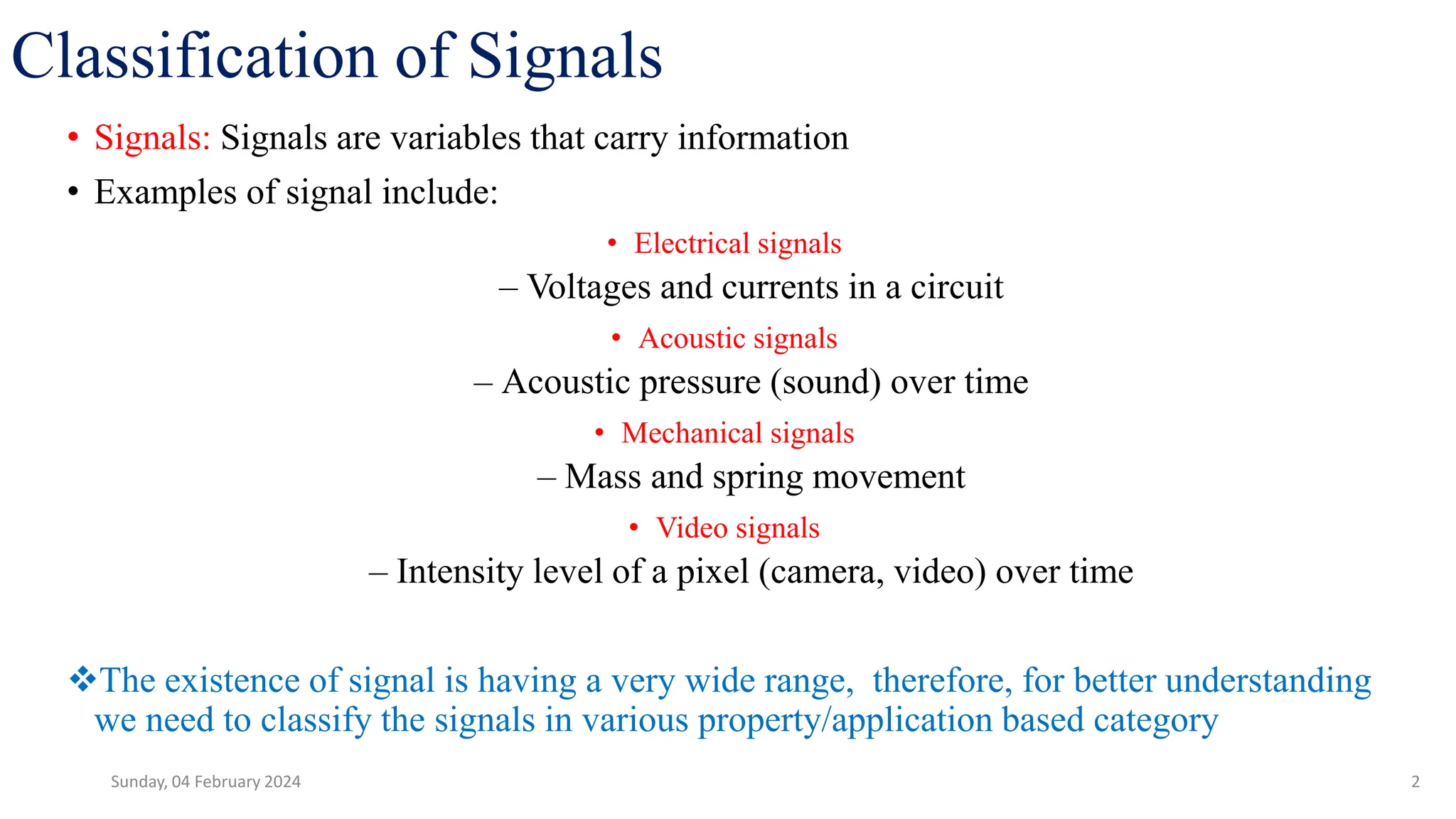 Classification of Signals

• Signals: Signals are variables that carry information

• Examples of signal include:

• Electrical signals

– Voltages and currents in a circuit

• Acoustic signals

– Acoustic pressure (sound) over time

• Mechanical signals

– Mass and spring movement

• Video signals

– Intensity level of a pixel (camera, video) over time

❖The existence of signal is having a very wide range, therefore, for better understanding we need to classify the signals in various property/application based category

Sunday, 04 February 2024

2